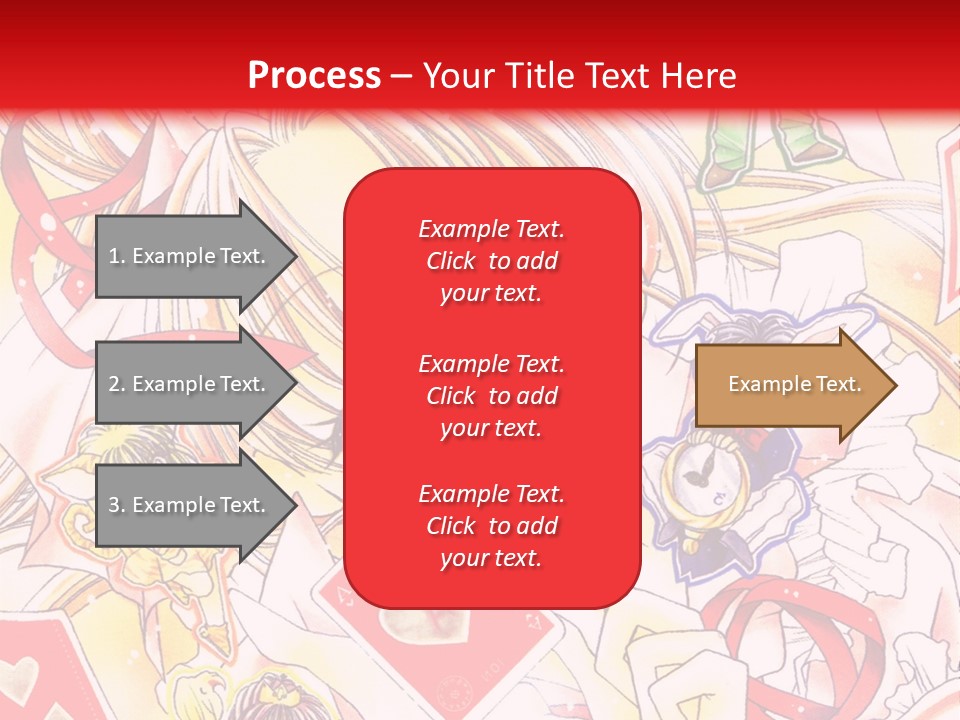 Process – Your Title Text Here

1. Example Text.

2. Example Text.

3. Example Text.

Example Text. Click to add your text.

Example Text. Click to add your text.

Example Text. Click to add your text.

Example Text.